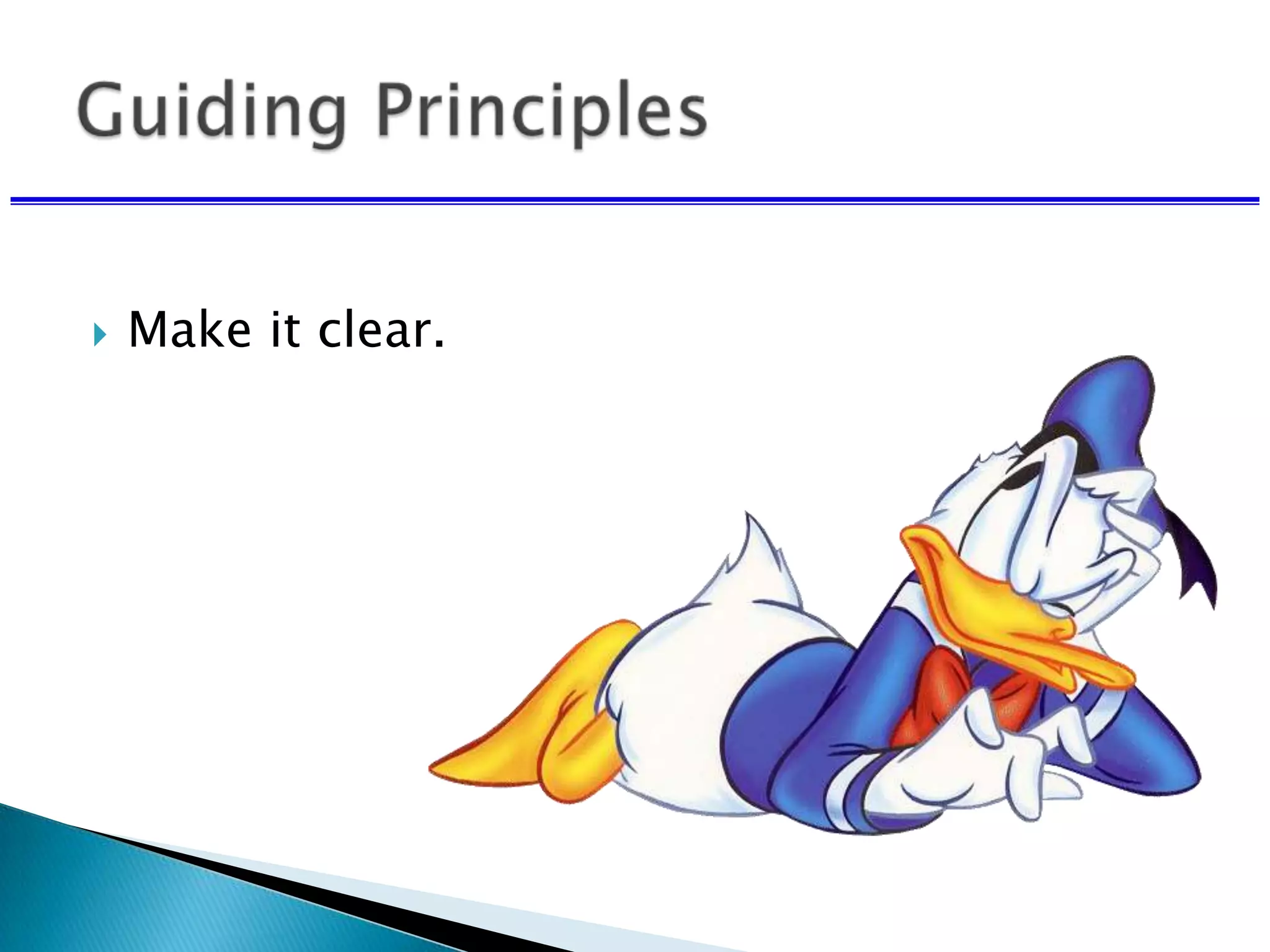 Guiding Principles

Make it clear.